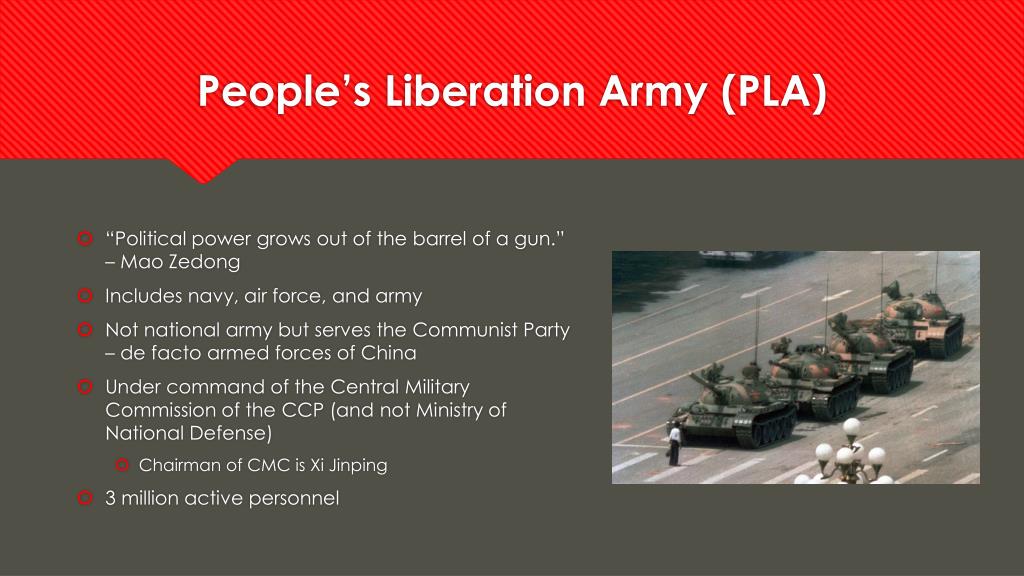 People’s Liberation Army (PLA)

“Political power grows out of the barrel of a gun.” – Mao Zedong

Includes navy, air force, and army

Not national army but serves the Communist Party – de facto armed forces of China

Under command of the Central Military Commission of the CCP (and not Ministry of National Defense)

Chairman of CMC is Xi Jinping

3 million active personnel